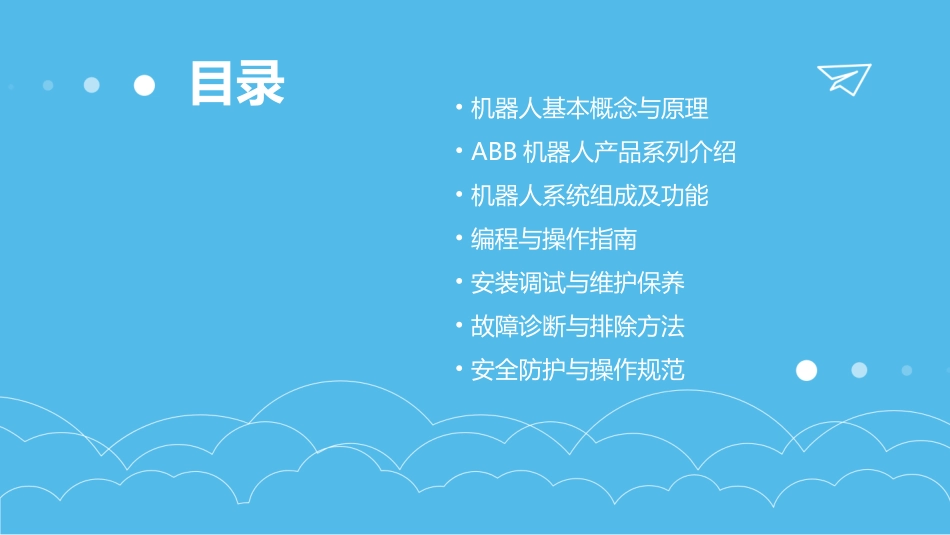 目录

• 机器人基本概念与原理
• ABB 机器人产品系列介绍
• 机器人系统组成及功能
• 编程与操作指南
• 安装调试与维护保养
• 故障诊断与排除方法
• 安全防护与操作规范